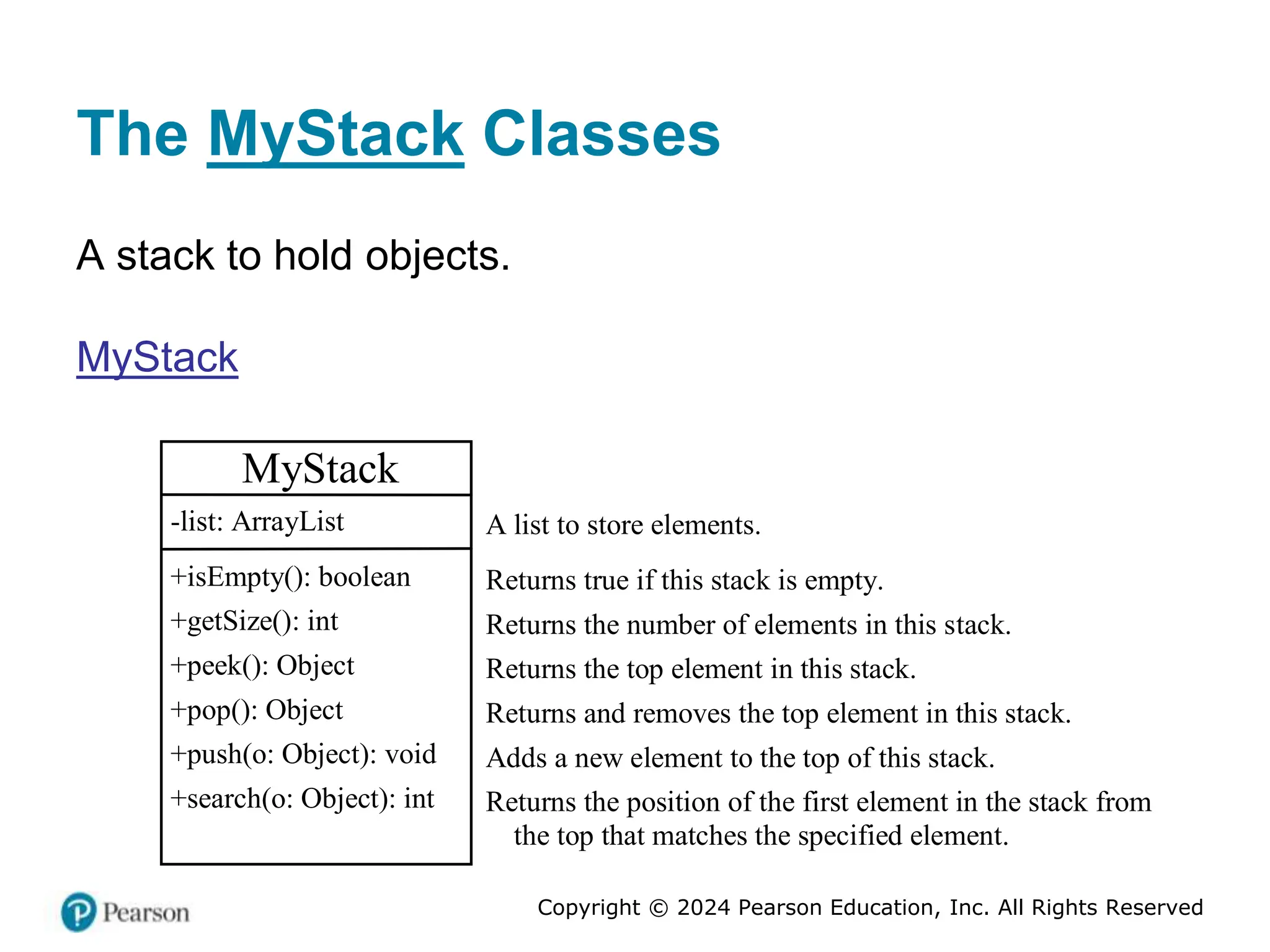 The MyStack Classes

A stack to hold objects.

MyStack

MyStack

-list: ArrayList

+isEmpty(): boolean
+getSize(): int
+peek(): Object
+pop(): Object
+push(o: Object): void
+search(o: Object): int

A list to store elements.

Returns true if this stack is empty.
Returns the number of elements in this stack.
Returns the top element in this stack.
Returns and removes the top element in this stack.
Adds a new element to the top of this stack.
Returns the position of the first element in the stack from the top that matches the specified element.

Pearson

Copyright © 2024 Pearson Education, Inc. All Rights Reserved